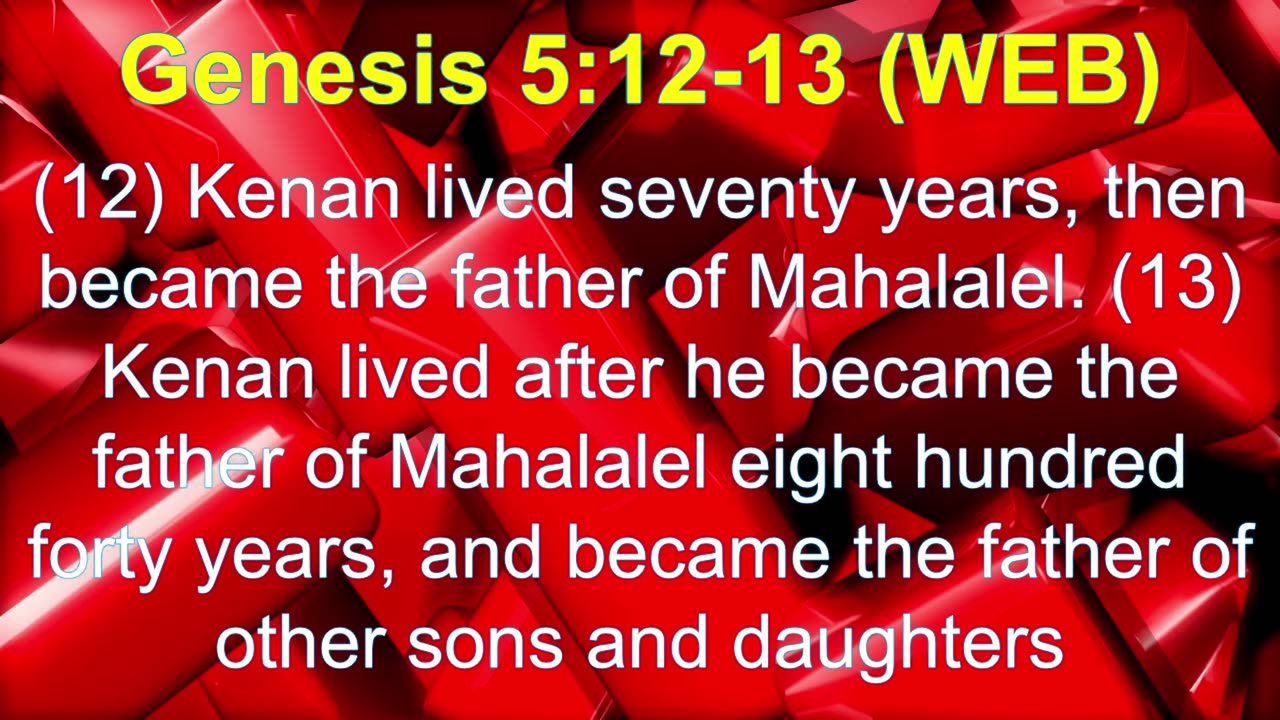 Genesis 5:12-13 (WEB)

(12) Kenan lived seventy years, then became the father of Mahalalel. (13) Kenan lived after he became the father of Mahalalel eight hundred forty years, and became the father of other sons and daughters